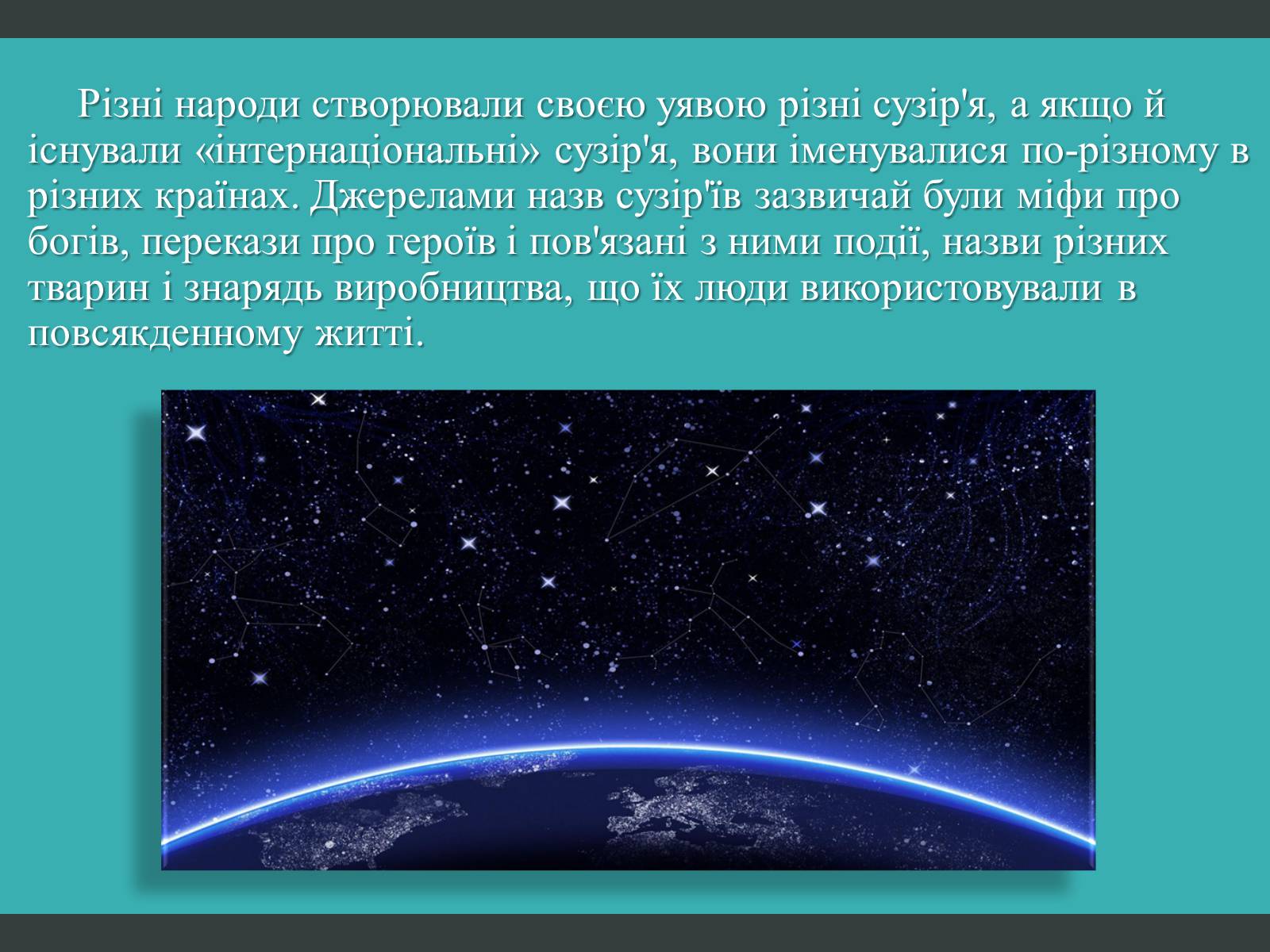 Різні народи створювали своєю уявою різні сузір'я, а якщо й існували «інтернаціональні» сузір'я, вони іменувалися по-різному в різних країнах. Джерелами назв сузір'їв зазвичай були міфи про богів, перекази про героїв і пов'язані з ними події, назви різних тварин і знарядь виробництва, що їх люди використовували в повсякденному житті.